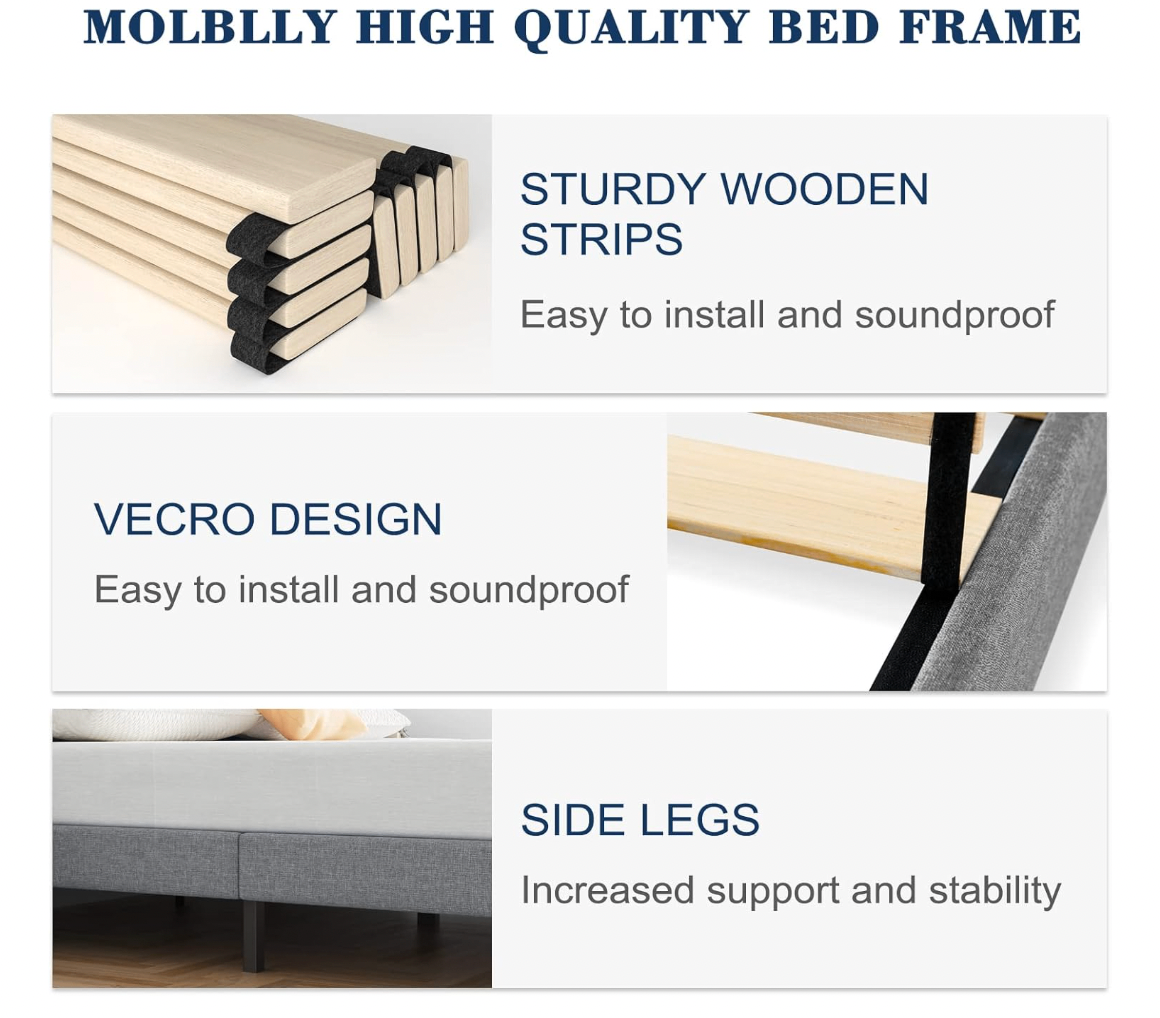 MOLBLLY HIGH QUALITY BED FRAME

STURDY WOODEN STRIPS

Easy to install and soundproof

VECRO DESIGN

Easy to install and soundproof

SIDE LEGS

Increased support and stability